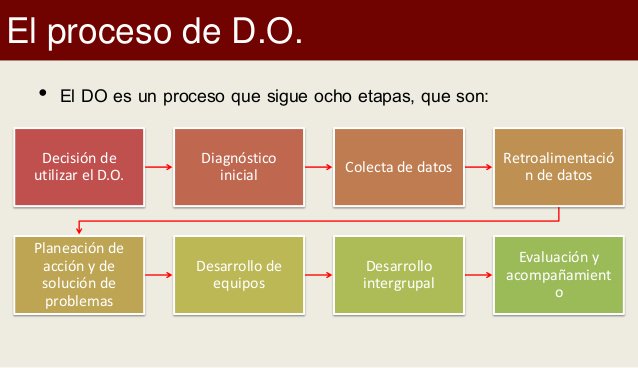 El proceso de D.O.

• El DO es un proceso que sigue ocho etapas, que son:

Decisión de utilizar el D.O.

Diagnóstico inicial

Colecta de datos

Retroalimentación de datos

Planeación de acción y de solución de problemas

Desarrollo de equipos

Desarrollo intergrupal

Evaluación y acompañamiento